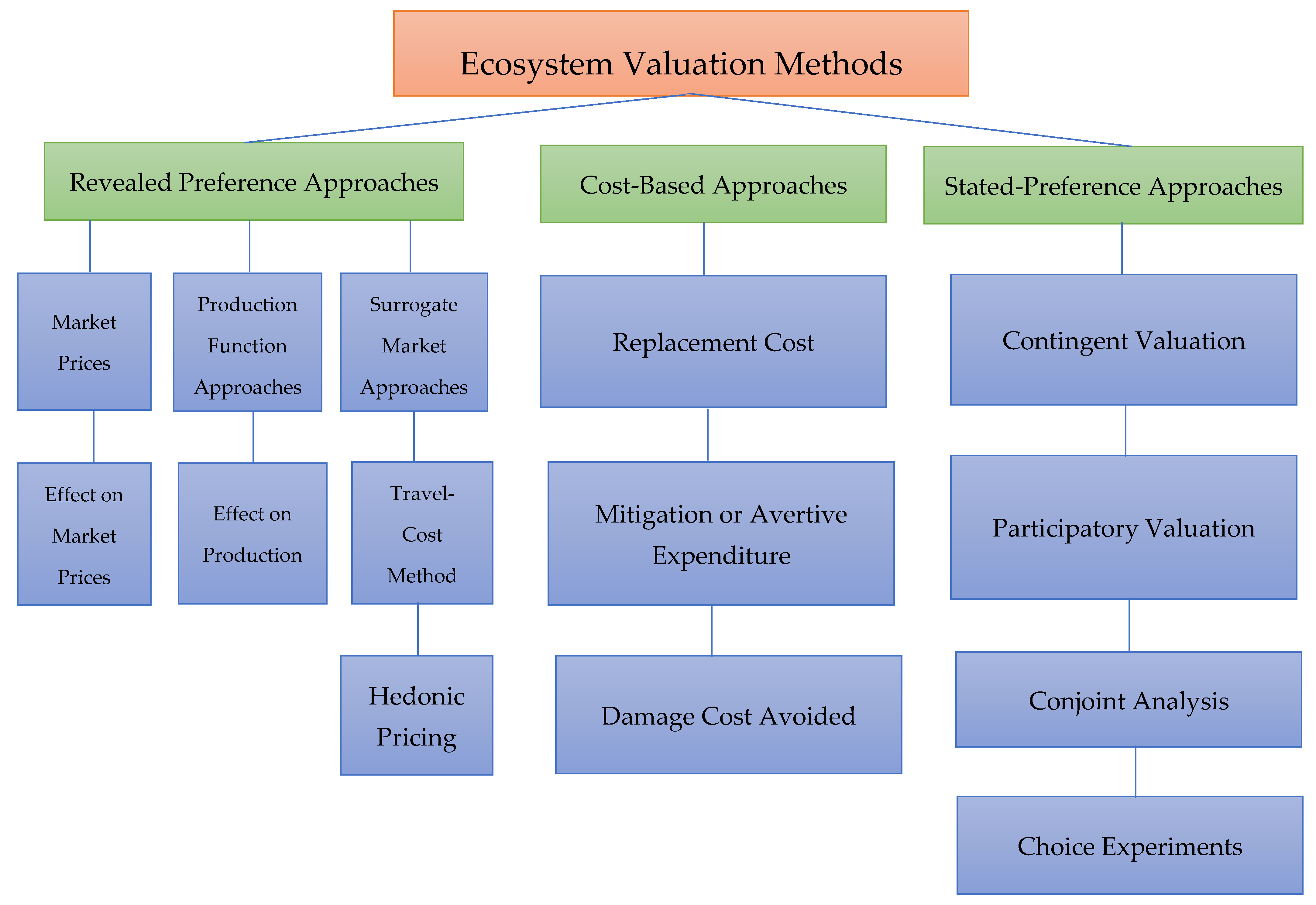 Ecosystem Valuation Methods

Revealed Preference Approaches

Market Prices

Effect on Market Prices

Production Function Approaches

Effect on Production

Surrogate Market Approaches

Travel-Cost Method

Hedonic Pricing

Cost-Based Approaches

Replacement Cost

Mitigation or Avertive Expenditure

Damage Cost Avoided

Stated-Preference Approaches

Contingent Valuation

Participatory Valuation

Conjoint Analysis

Choice Experiments